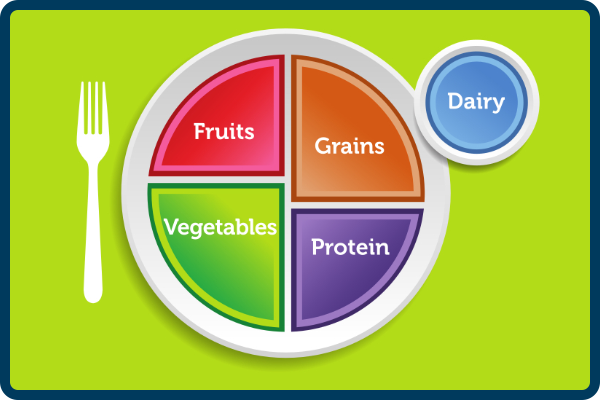 Fruits
Grains
Dairy
Vegetables
Protein